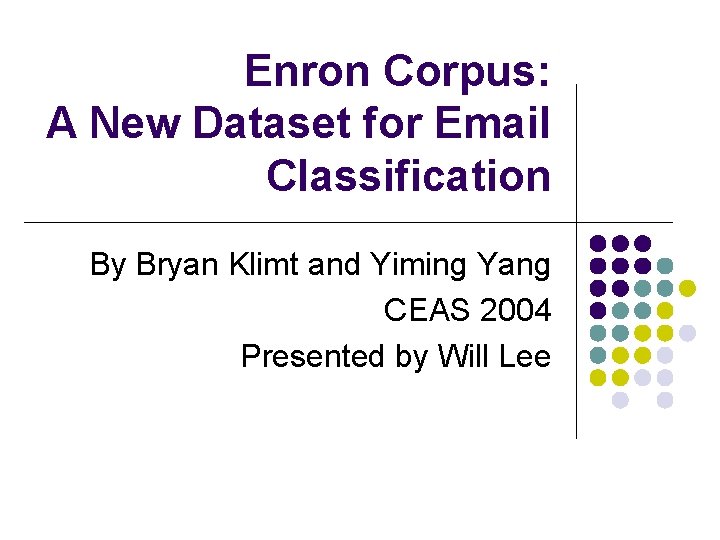 Enron Corpus:
A New Dataset for Email Classification

By Bryan Klimt and Yiming Yang
CEAS 2004
Presented by Will Lee